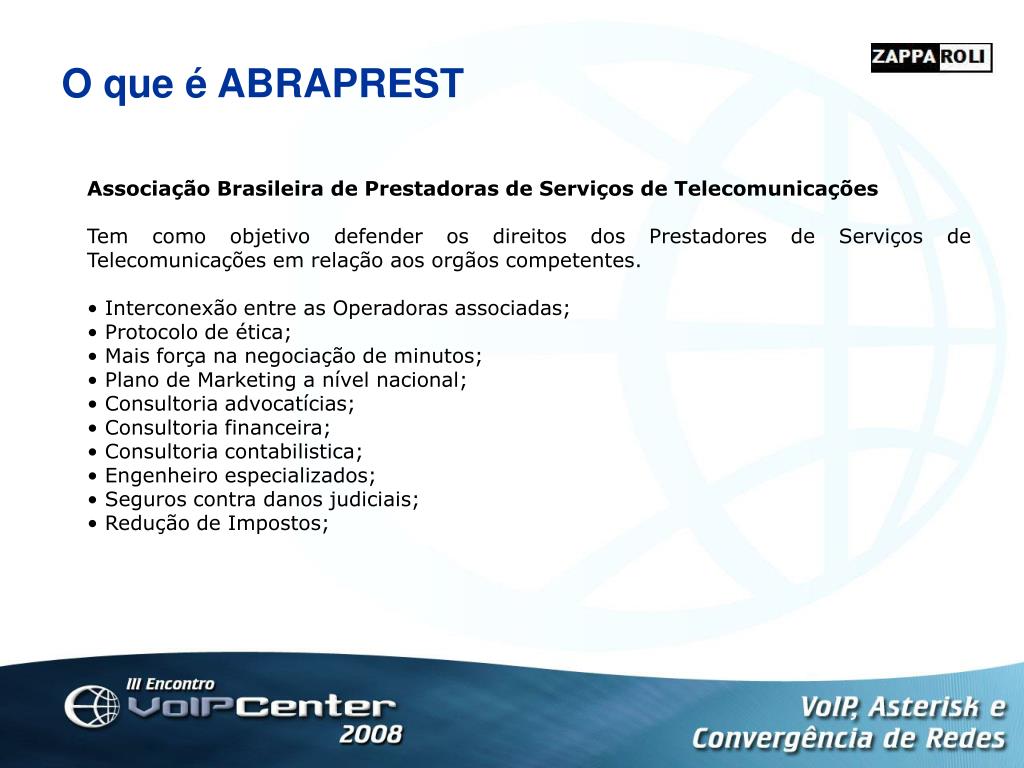 O que é ABRAPREST

ZAPPAROLI

Associação Brasileira de Prestadoras de Serviços de Telecomunicações

Tem como objetivo defender os direitos dos Prestadores de Serviços de Telecomunicações em relação aos orgãos competentes.

• Interconexão entre as Operadoras associadas;
• Protocolo de ética;
• Mais força na negociação de minutos;
• Plano de Marketing a nível nacional;
• Consultoria advocatícias;
• Consultoria financeira;
• Consultoria contabilistica;
• Engenheiro especializados;
• Seguros contra danos judiciais;
• Redução de Impostos;

III Encontro
VoIPCenter
2008

VoIP, Asterisk e
Convergência de Redes